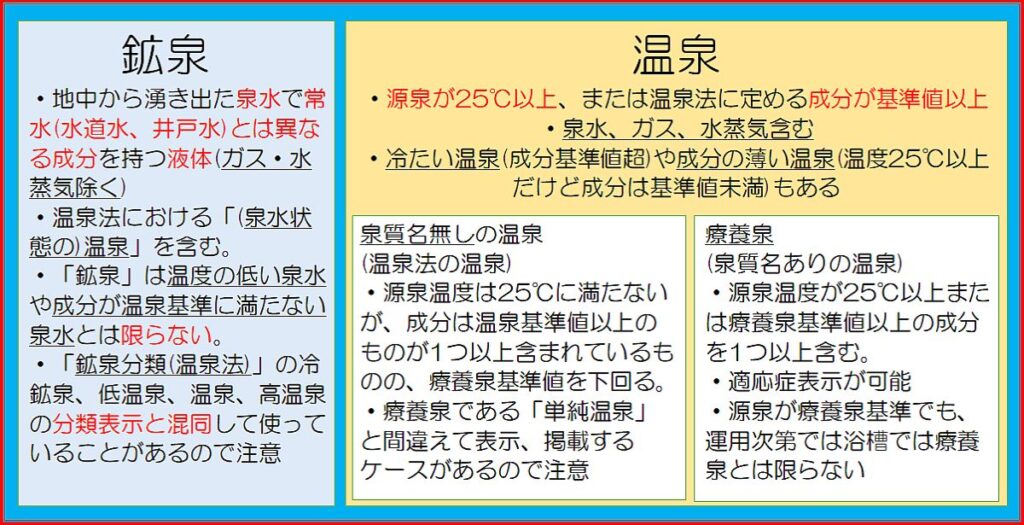 鉱泉

・地中から湧き出た泉水で常水(水道水、井戸水)とは異なる成分を持つ液体(ガス・水蒸気除く)

・温泉法における「(泉水状態の)温泉」を含む。

・「鉱泉」は温度の低い泉水や成分が温泉基準に満たない泉水とは限らない。

・「鉱泉分類(温泉法)」の冷鉱泉、低温泉、温泉、高温泉の分類表示と混同して使っていることがあるので注意

温泉

・源泉が25℃以上、または温泉法に定める成分が基準値以上

・泉水、ガス、水蒸気含む

・冷たい温泉(成分基準値超)や成分の薄い温泉(温度25℃以上だけど成分は基準値未満)もある

泉質名無しの温泉
(温泉法の温泉)

・源泉温度は25℃に満たないが、成分は温泉基準値以上のものが1つ以上含まれているものの、療養泉基準値を下回る。

・療養泉である「単純温泉」と間違えて表示、掲載するケースがあるので注意

療養泉
(泉質名ありの温泉)

・源泉温度が25℃以上または療養泉基準値以上の成分を1つ以上含む。

・適応症表示が可能

・源泉が療養泉基準でも、運用次第では浴槽では療養泉とは限らない